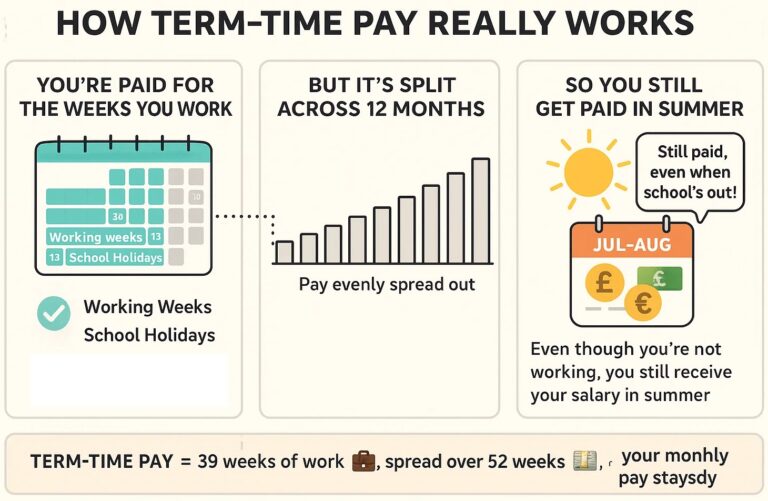 HOW TERM-TIME PAY REALLY WORKS

YOU'RE PAID FOR THE WEEKS YOU WORK

10

30

Working weeks 13

13 School Holidays

Working Weeks
School Holidays

BUT IT'S SPLIT ACROSS 12 MONTHS

Pay evenly spread out

SO YOU STILL GET PAID IN SUMMER

Still paid, even when school's out!

JUL-AUG

£ £ €

Even though you're not working, you still receive your salary in summer

TERM-TIME PAY = 39 weeks of work, spread over 52 weeks, your monhly pay staysdy